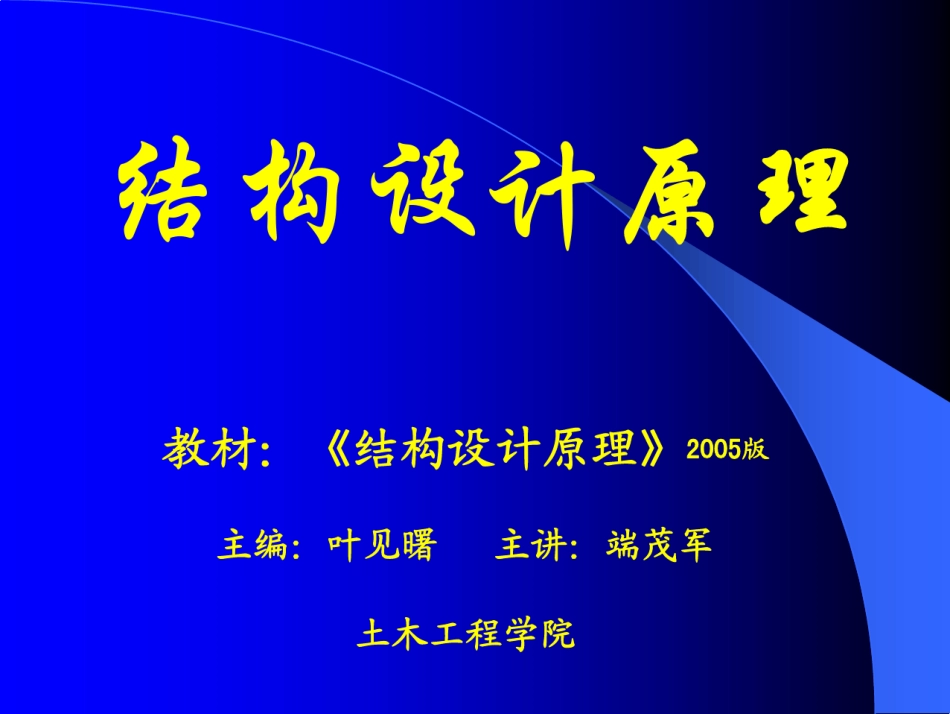 结构设计原理

教材：《结构设计原理》2005版

主编：叶见曙　　主讲：端茂军

土木工程学院